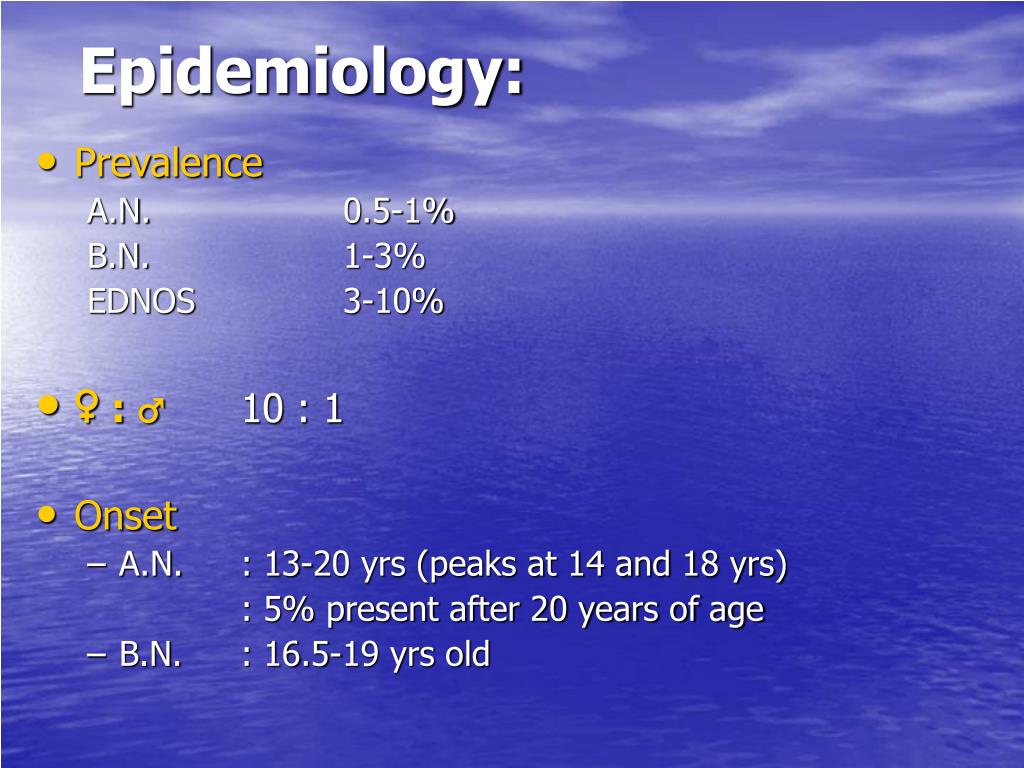 Epidemiology:

• Prevalence

A.N. 0.5-1%

B.N. 1-3%

EDNOS 3-10%

• ♀ : ♂ 10 : 1

• Onset

– A.N. : 13-20 yrs (peaks at 14 and 18 yrs)

: 5% present after 20 years of age

– B.N. : 16.5-19 yrs old